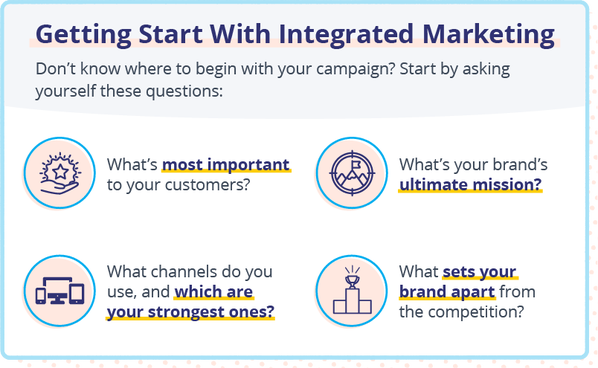 Getting Start With Integrated Marketing

Don't know where to begin with your campaign? Start by asking yourself these questions:

What's most important to your customers?

What's your brand's ultimate mission?

What channels do you use, and which are your strongest ones?

What sets your brand apart from the competition?